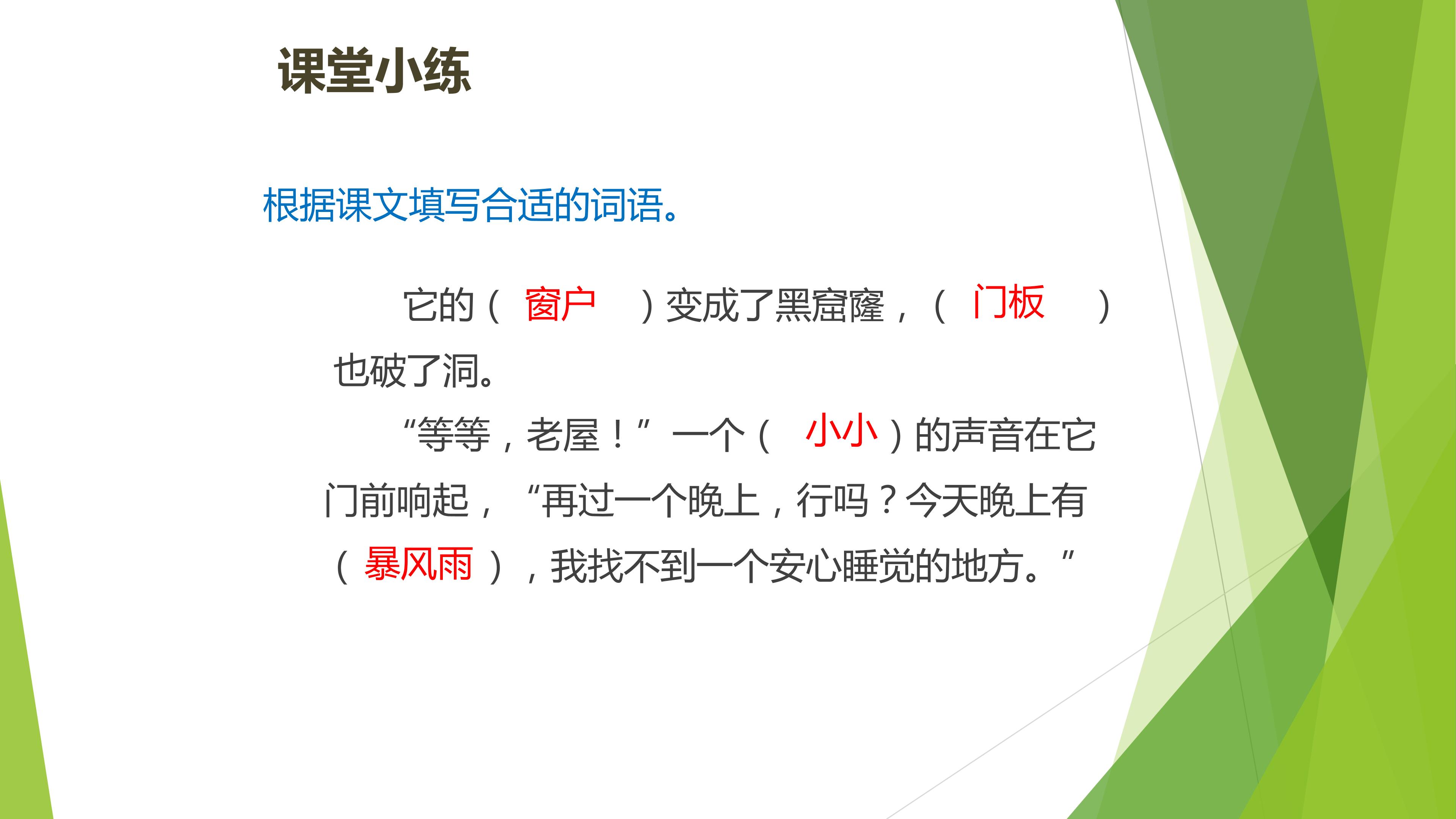 课堂小练

根据课文填写合适的词语。

它的（窗户）变成了黑窟窿，（门板）也破了洞。

“等等，老屋！”一个（小小）的声音在它门前响起，“再过一个晚上，行吗？今天晚上有（暴风雨），我找不到一个安心睡觉的地方。”